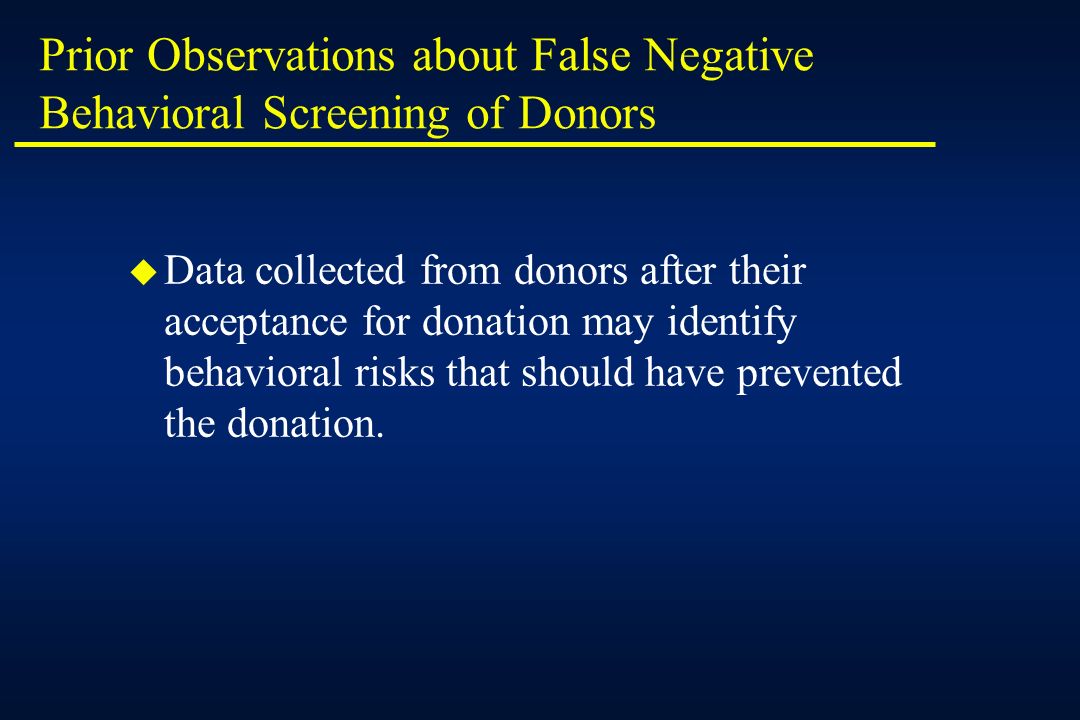 Prior Observations about False Negative Behavioral Screening of Donors

Data collected from donors after their acceptance for donation may identify behavioral risks that should have prevented the donation.